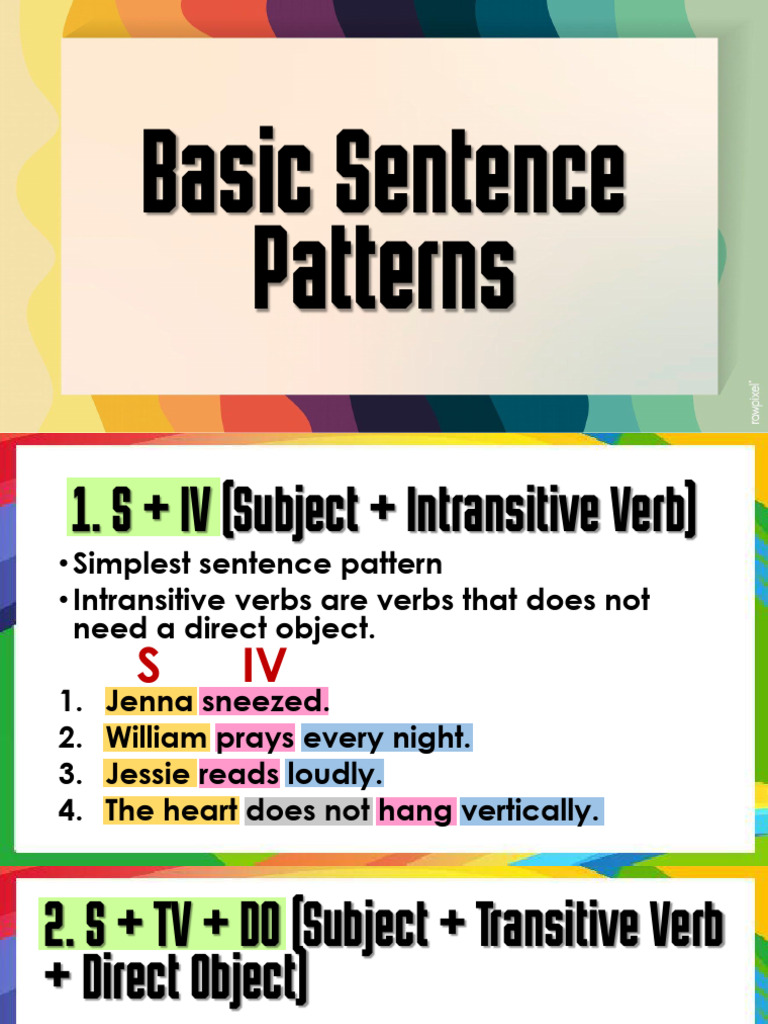 Basic Sentence Patterns

rawpixel

1. S + IV (Subject + Intransitive Verb)

• Simplest sentence pattern
• Intransitive verbs are verbs that does not need a direct object.

S IV

1. Jenna sneezed.
2. William prays every night.
3. Jessie reads loudly.
4. The heart does not hang vertically.

2. S + TV + DO (Subject + Transitive Verb + Direct Object)